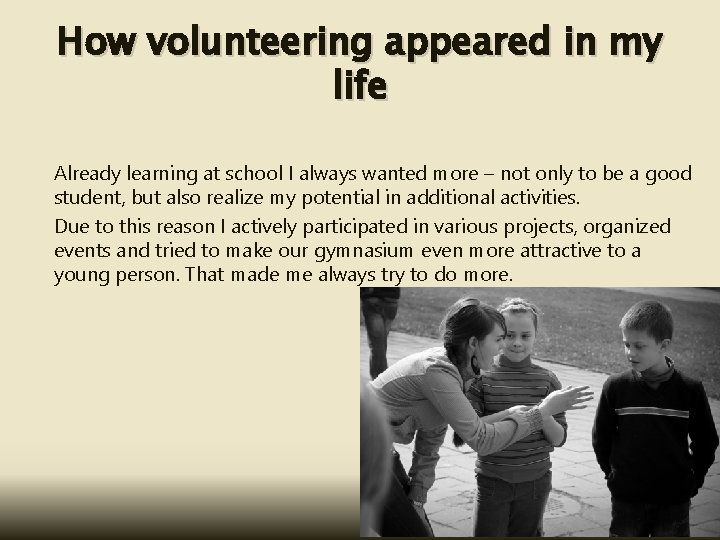 How volunteering appeared in my life

Already learning at school I always wanted more – not only to be a good student, but also realize my potential in additional activities.

Due to this reason I actively participated in various projects, organized events and tried to make our gymnasium even more attractive to a young person. That made me always try to do more.